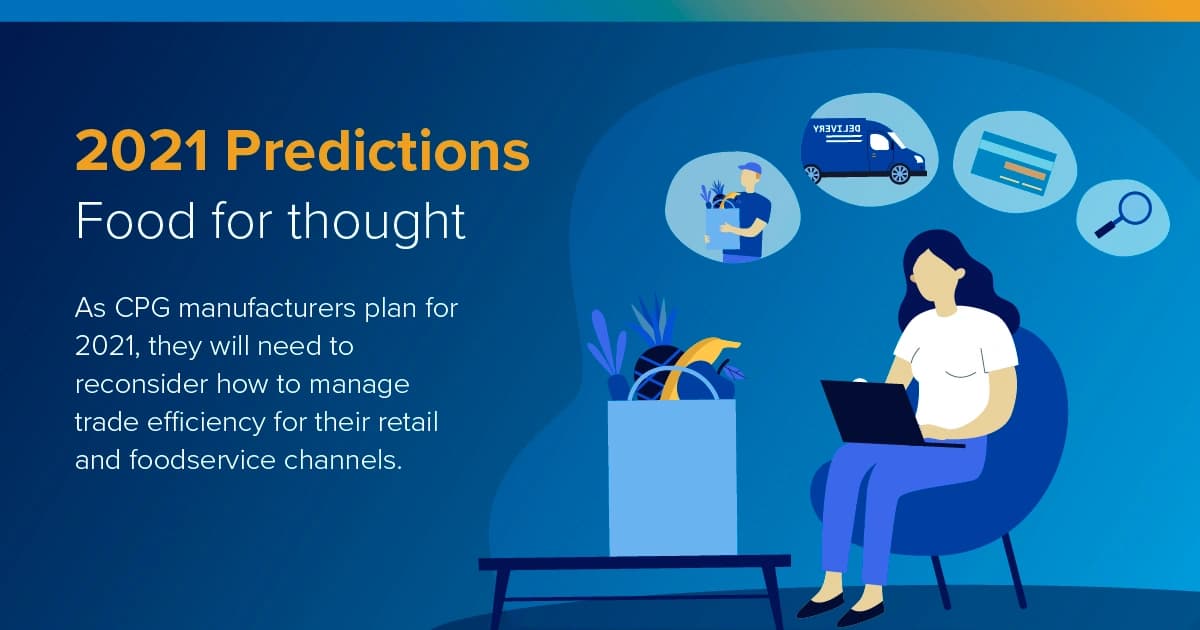 2021 Predictions
Food for thought

As CPG manufacturers plan for 2021, they will need to reconsider how to manage trade efficiency for their retail and foodservice channels.

DELIVERY